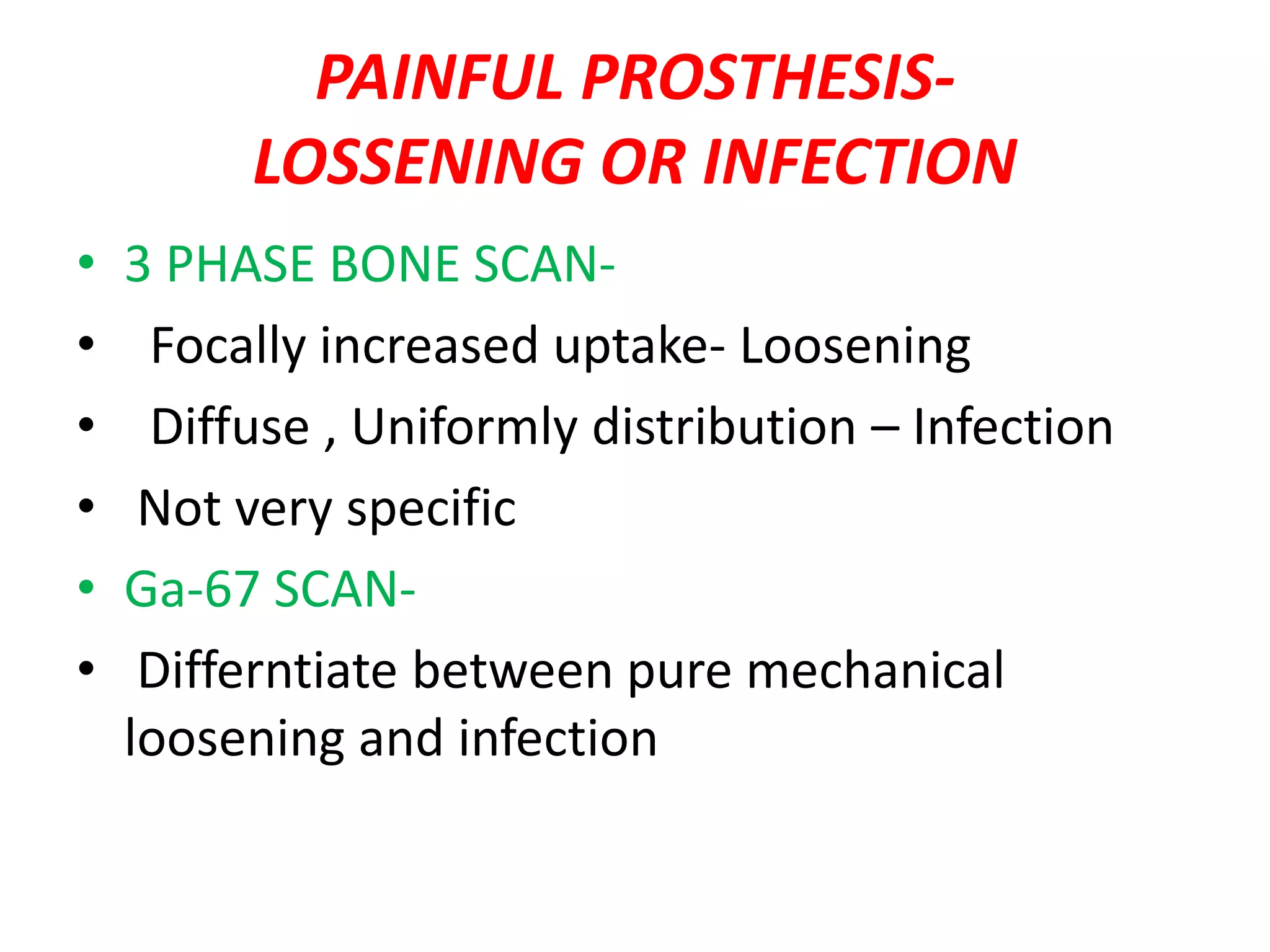 PAINFUL PROSTHESIS-
LOSSENING OR INFECTION

• 3 PHASE BONE SCAN-
• Focally increased uptake- Loosening
• Diffuse , Uniformly distribution – Infection
• Not very specific
• Ga-67 SCAN-
• Differntiate between pure mechanical loosening and infection